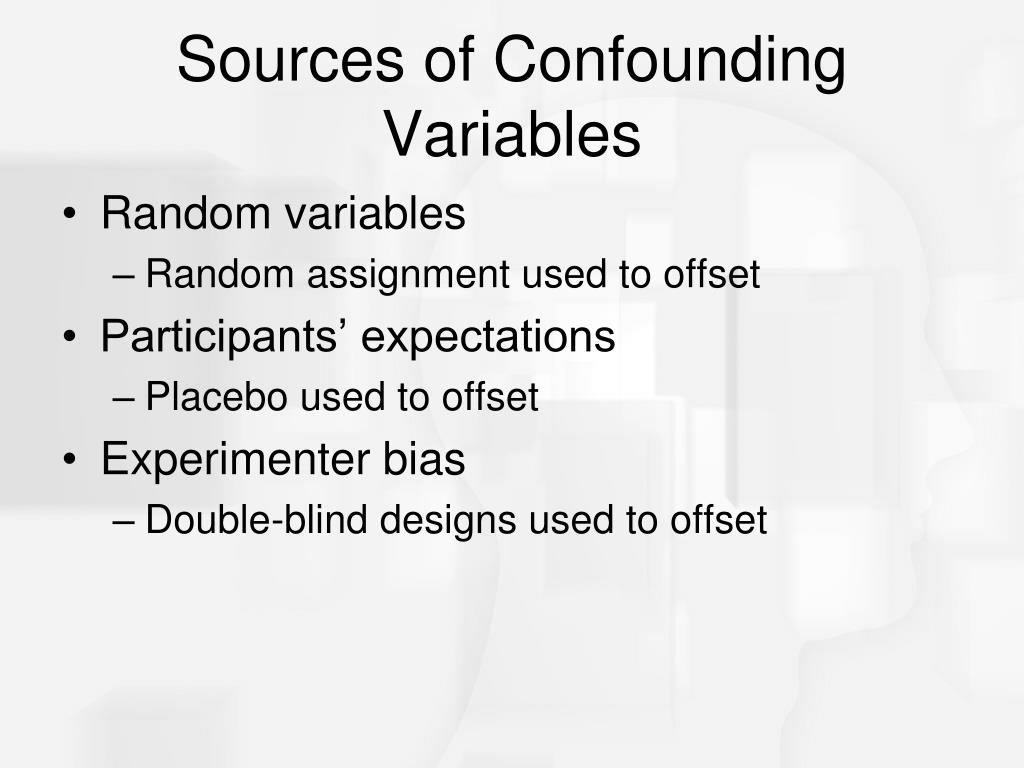 Sources of Confounding Variables

• Random variables
– Random assignment used to offset
• Participants’ expectations
– Placebo used to offset
• Experimenter bias
– Double-blind designs used to offset